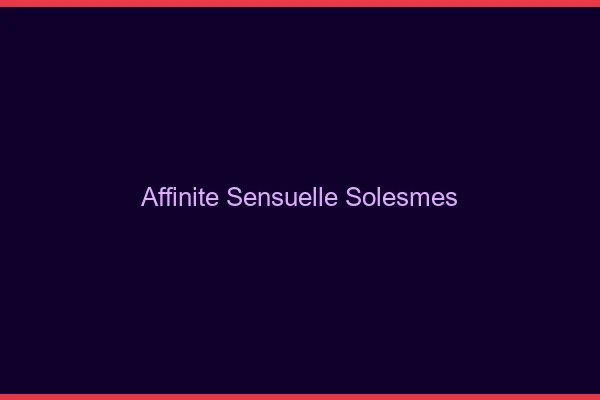 Affinite Sensuelle Solesmes